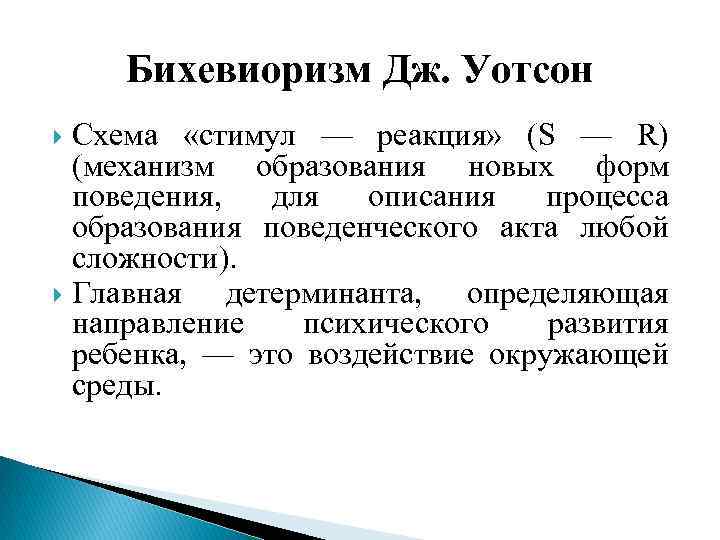 Бихевиоризм Дж. Уотсон

Схема «стимул — реакция» (S — R) (механизм образования новых форм поведения, для описания процесса образования поведенческого акта любой сложности).

Главная детерминанта, определяющая направление психического развития ребенка, — это воздействие окружающей среды.